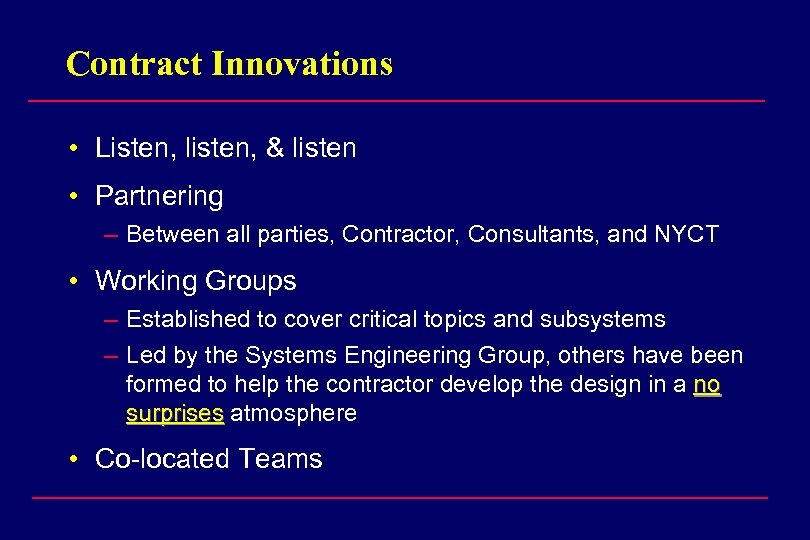 Contract Innovations

• Listen, listen, & listen

• Partnering

– Between all parties, Contractor, Consultants, and NYCT

• Working Groups

– Established to cover critical topics and subsystems

– Led by the Systems Engineering Group, others have been formed to help the contractor develop the design in a no surprises atmosphere

• Co-located Teams